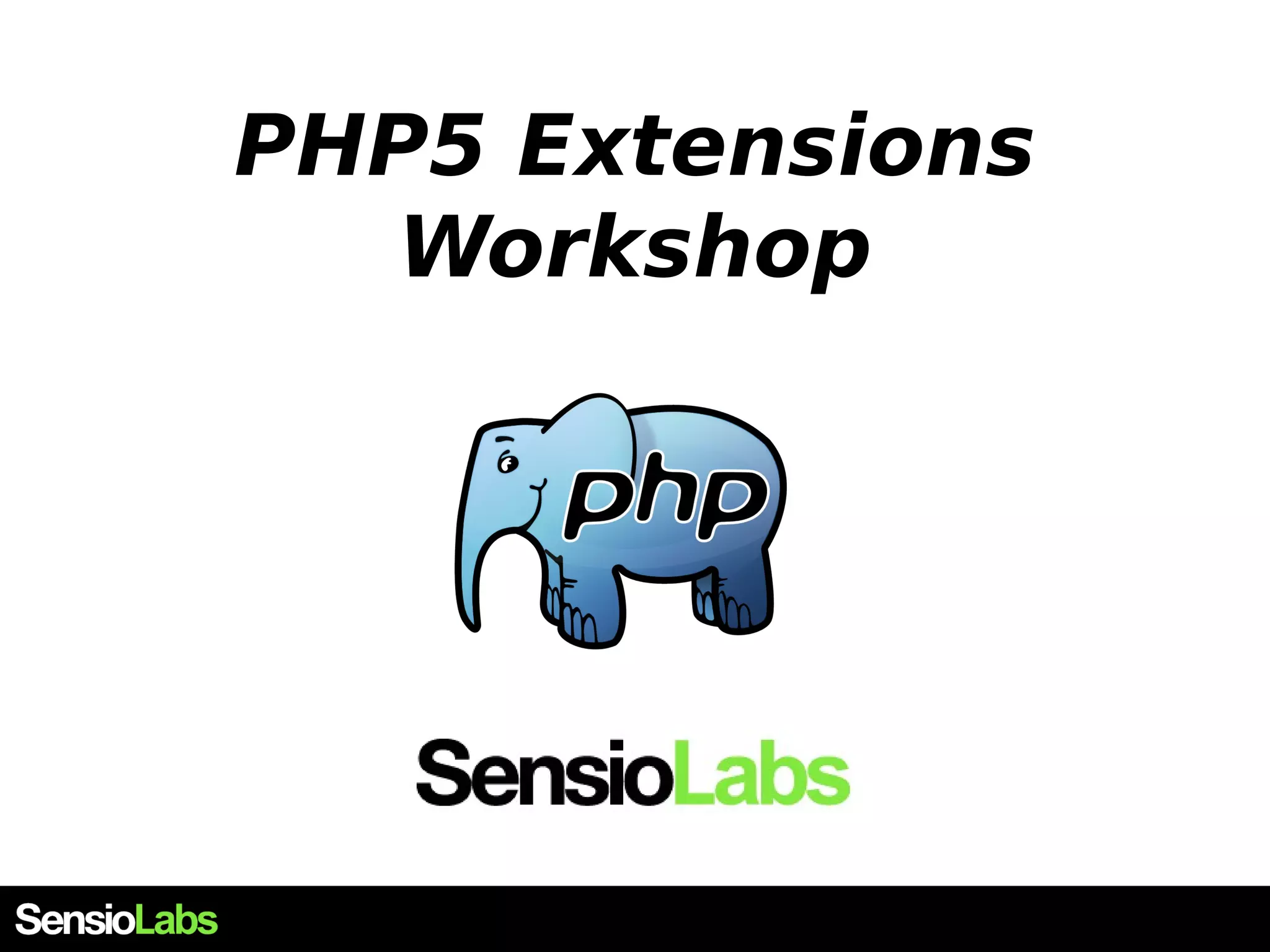 PHP5 Extensions Workshop

php

SensioLabs

SensioLabs